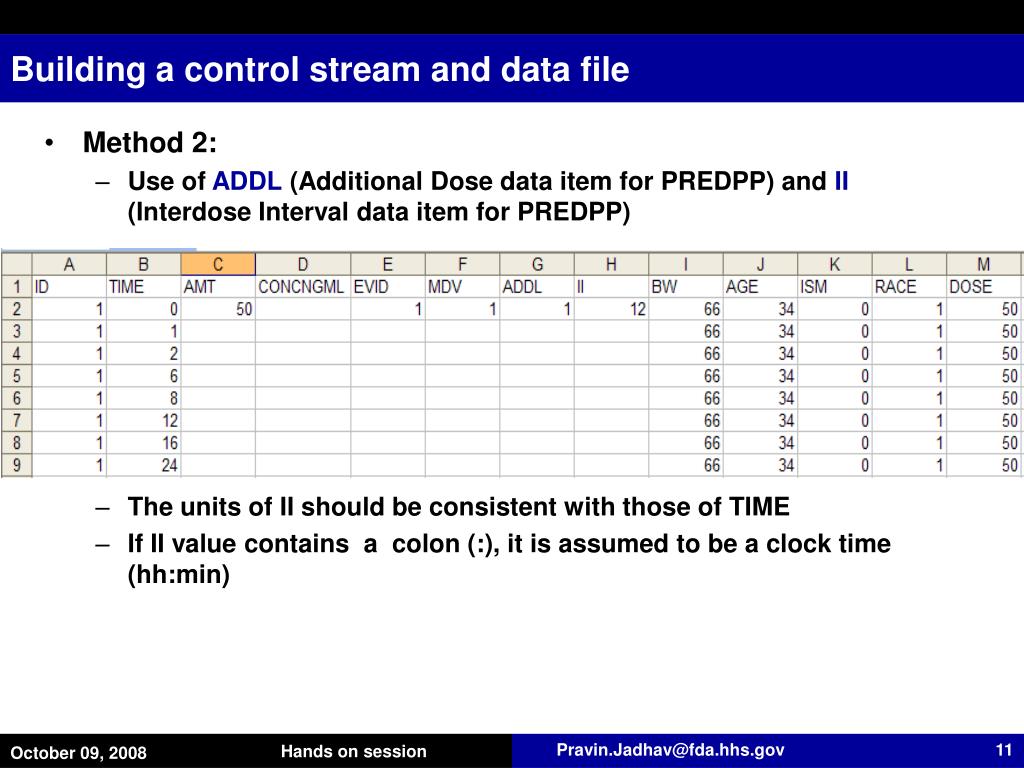 Building a control stream and data file

• Method 2:
– Use of ADDL (Additional Dose data item for PREDPP) and II (Interdose Interval data item for PREDPP)

| | A | B | C | D | E | F | G | H | I | J | K | L | M |
|---|---|---|---|---|---|---|---|---|---|---|---|---|---|
| 1 | ID | TIME | AMT | CONCNGML | EVID | MDV | ADDL | II | BW | AGE | ISM | RACE | DOSE |
| 2 | 1 | 0 | 50 | | 1 | 1 | 1 | 12 | 66 | 34 | 0 | 1 | 50 |
| 3 | 1 | 1 | | | | | | | 66 | 34 | 0 | 1 | 50 |
| 4 | 1 | 2 | | | | | | | 66 | 34 | 0 | 1 | 50 |
| 5 | 1 | 6 | | | | | | | 66 | 34 | 0 | 1 | 50 |
| 6 | 1 | 8 | | | | | | | 66 | 34 | 0 | 1 | 50 |
| 7 | 1 | 12 | | | | | | | 66 | 34 | 0 | 1 | 50 |
| 8 | 1 | 16 | | | | | | | 66 | 34 | 0 | 1 | 50 |
| 9 | 1 | 24 | | | | | | | 66 | 34 | 0 | 1 | 50 |

– The units of II should be consistent with those of TIME
– If II value contains a colon (:), it is assumed to be a clock time (hh:min)

October 09, 2008 Hands on session Pravin.Jadhav@fda.hhs.gov 11